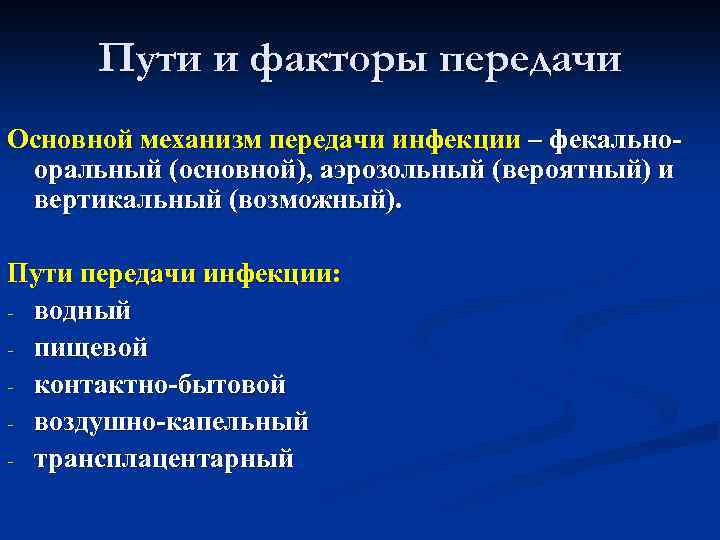 Пути и факторы передачи

Основной механизм передачи инфекции – фекально-оральный (основной), аэрозольный (вероятный) и вертикальный (возможный).

Пути передачи инфекции:
- водный
- пищевой
- контактно-бытовой
- воздушно-капельный
- трансплацентарный